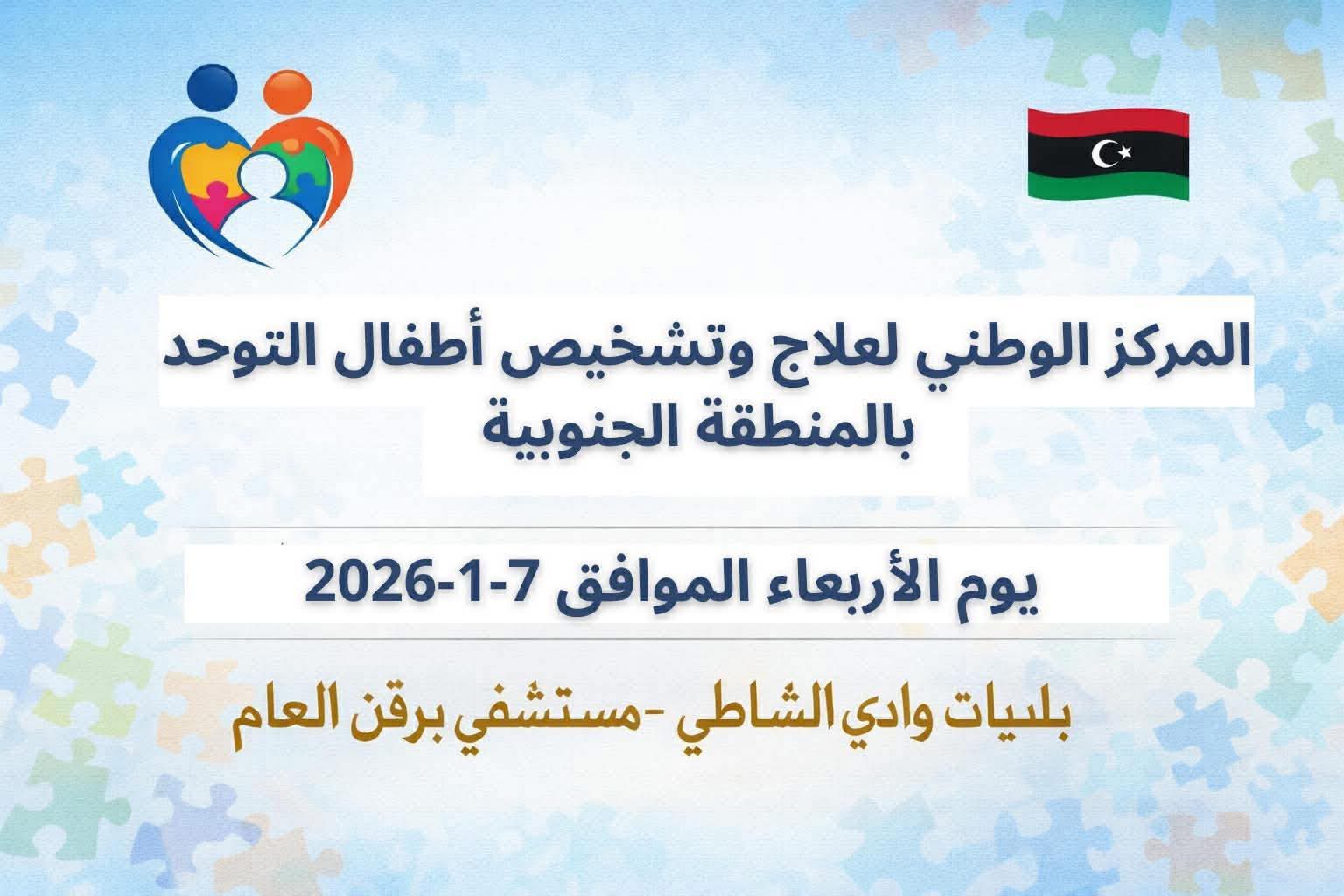 المركز الوطني لعلاج وتشخيص أطفال التوحد بالمنطقة الجنوبية

يوم الأربعاء الموافق 7-1-2026

بلديات وادي الشاطي -مستشفي برقن العام